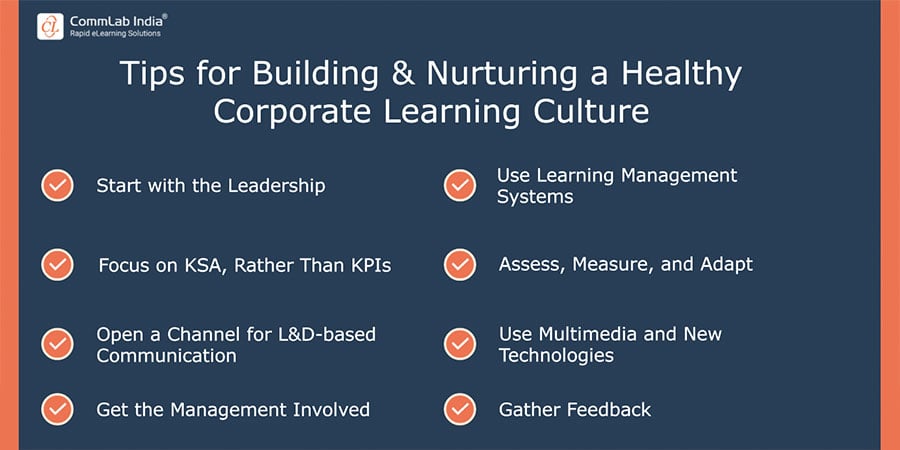 CommLab India®
Rapid eLearning Solutions

Tips for Building & Nurturing a Healthy Corporate Learning Culture

Start with the Leadership

Focus on KSA, Rather Than KPIs

Open a Channel for L&D-based Communication

Get the Management Involved

Use Learning Management Systems

Assess, Measure, and Adapt

Use Multimedia and New Technologies

Gather Feedback